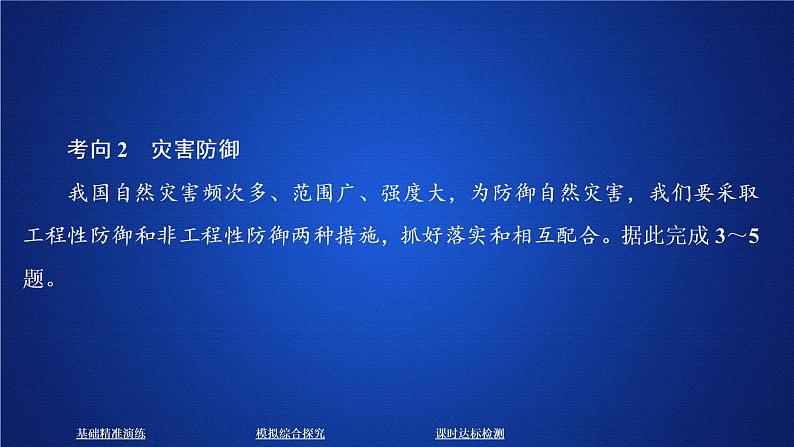 考向2　灾害防御

我国自然灾害频次多、范围广、强度大，为防御自然灾害，我们要采取工程性防御和非工程性防御两种措施，抓好落实和相互配合。据此完成3～5题。

基础精准演练

模拟综合探究

课时达标检测